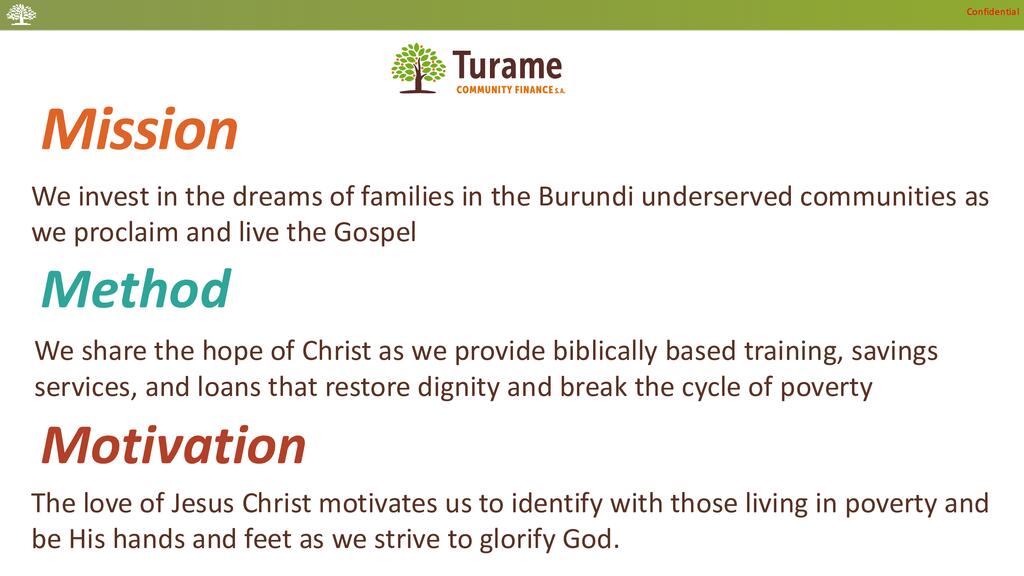 Confidential

Turame
COMMUNITY FINANCE S.A.

Mission

We invest in the dreams of families in the Burundi underserved communities as we proclaim and live the Gospel

Method

We share the hope of Christ as we provide biblically based training, savings services, and loans that restore dignity and break the cycle of poverty

Motivation

The love of Jesus Christ motivates us to identify with those living in poverty and be His hands and feet as we strive to glorify God.